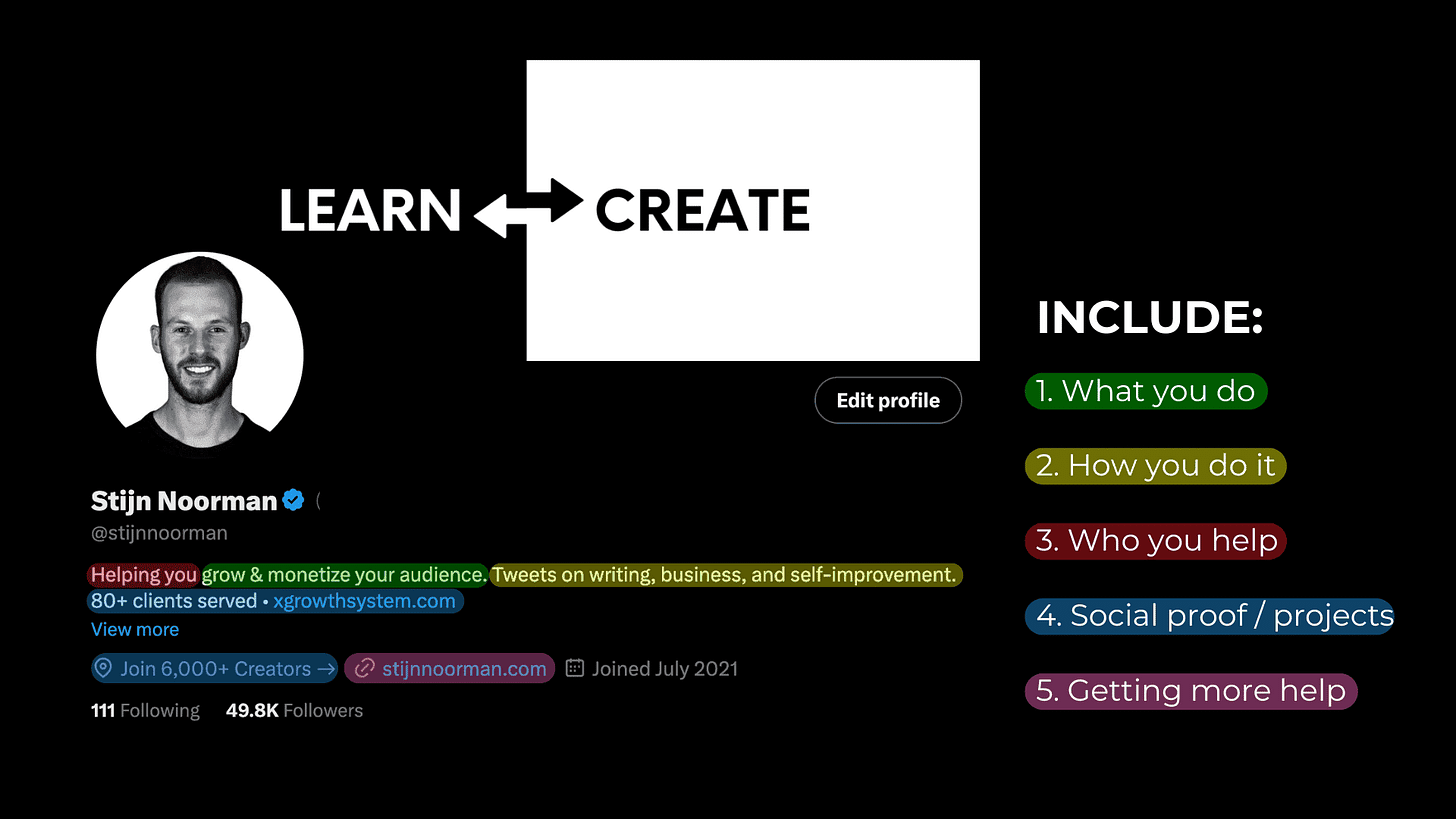 LEARN CREATE

Edit profile

Stijn Noorman (
@stijnnoorman

Helping you grow & monetize your audience. Tweets on writing, business, and self-improvement.
80+ clients served • xgrowthsystem.com
View more

Join 6,000+ Creators → stijnnoorman.com Joined July 2021

111 Following 49.8K Followers

INCLUDE:

1. What you do

2. How you do it

3. Who you help

4. Social proof / projects

5. Getting more help